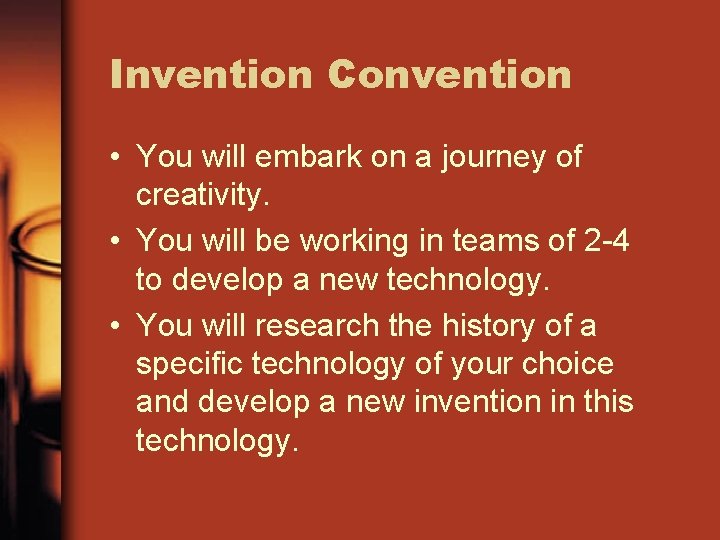 Invention Convention

• You will embark on a journey of creativity.
• You will be working in teams of 2-4 to develop a new technology.
• You will research the history of a specific technology of your choice and develop a new invention in this technology.